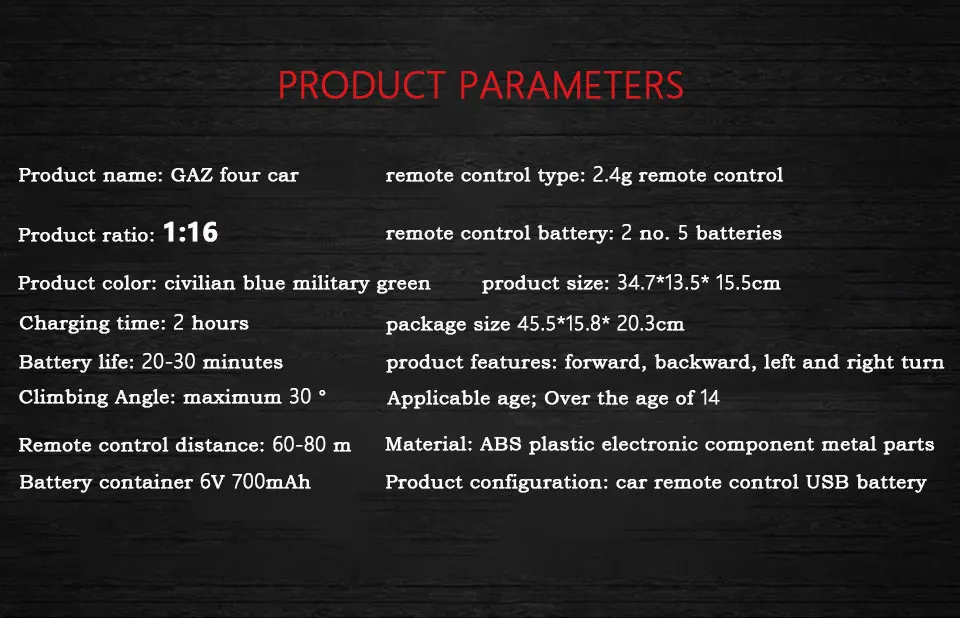 PRODUCT PARAMETERS

Product name: GAZ four car

Product ratio: 1:16

Product color: civilian blue military green

Charging time: 2 hours

Battery life: 20-30 minutes

Climbing Angle: maximum 30 °

Remote control distance: 60-80 m

Battery container 6V 700mAh

remote control type: 2.4g remote control

remote control battery: 2 no. 5 batteries

product size: 34.7*13.5* 15.5cm

package size 45.5*15.8* 20.3cm

product features: forward, backward, left and right turn

Applicable age; Over the age of 14

Material: ABS plastic electronic component metal parts

Product configuration: car remote control USB battery